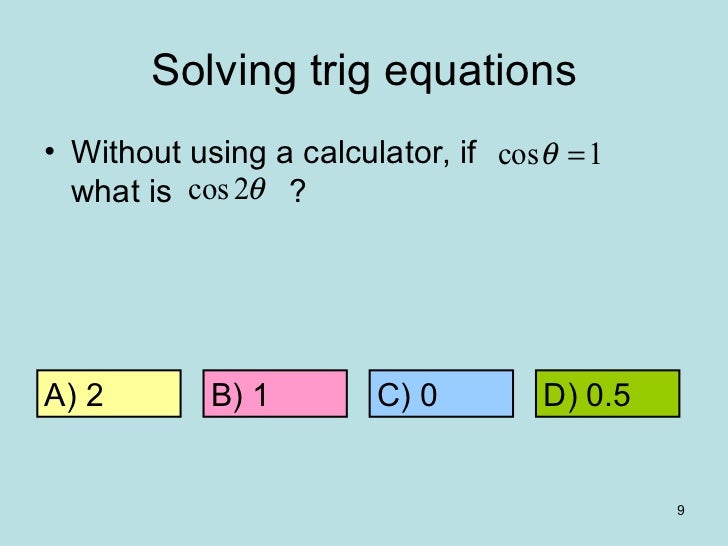 Solving trig equations

• Without using a calculator, if $\cos\theta = 1$ what is $\cos 2\theta$ ?

A) 2

B) 1

C) 0

D) 0.5

9